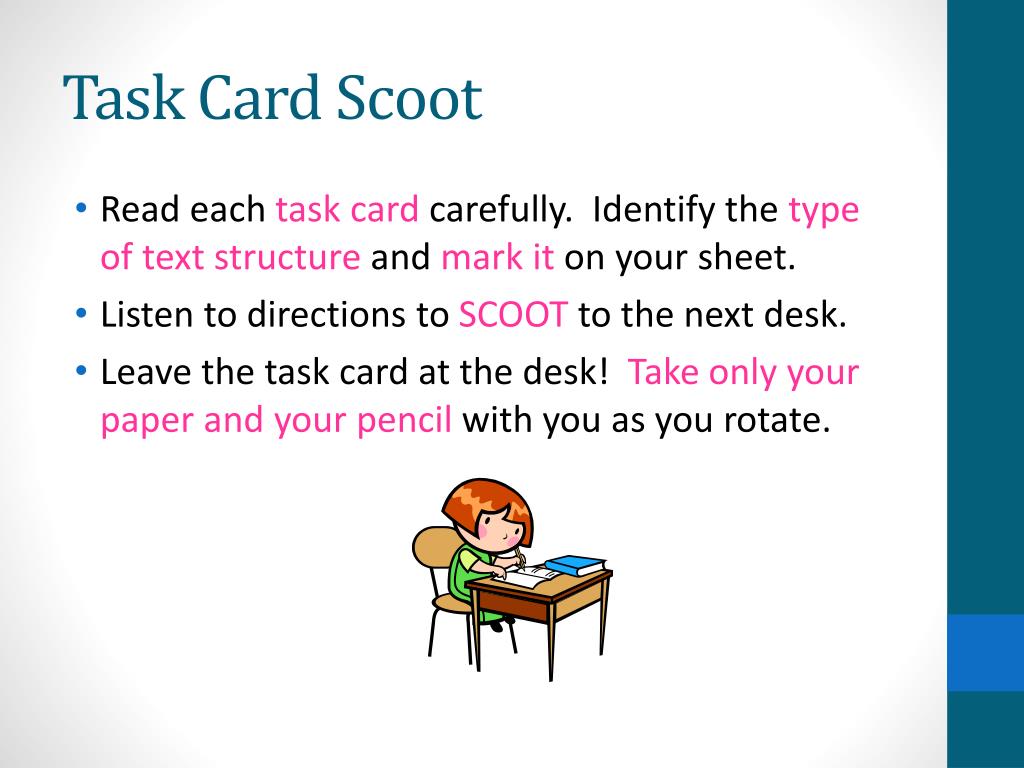 Task Card Scoot

• Read each task card carefully.  Identify the type of text structure and mark it on your sheet.
• Listen to directions to SCOOT to the next desk.
• Leave the task card at the desk!  Take only your paper and your pencil with you as you rotate.